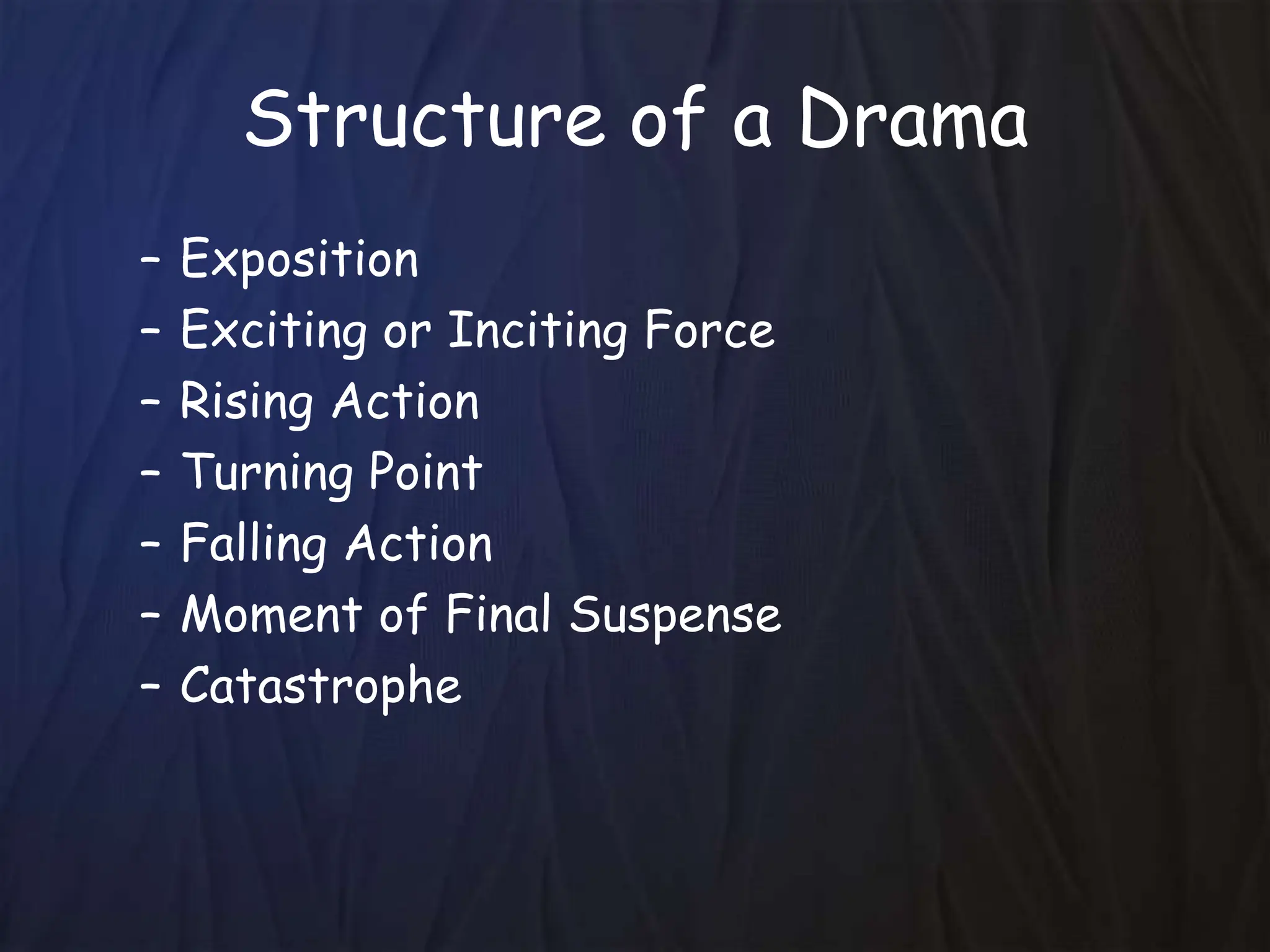 Structure of a Drama

– Exposition
– Exciting or Inciting Force
– Rising Action
– Turning Point
– Falling Action
– Moment of Final Suspense
– Catastrophe